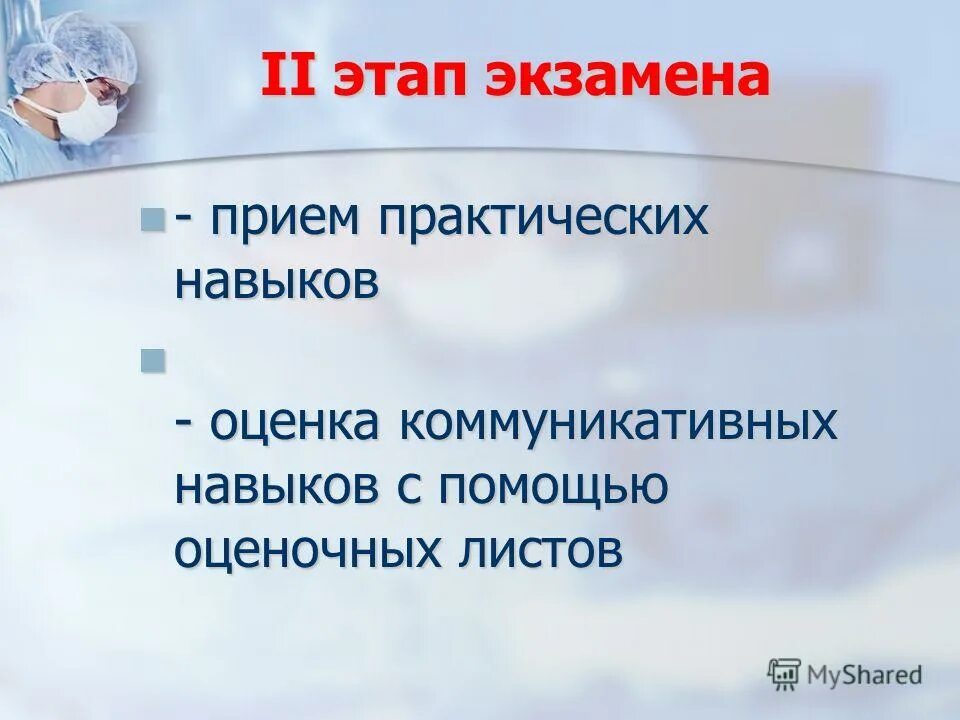 II этап экзамена

- прием практических навыков

- оценка коммуникативных навыков с помощью оценочных листов

MyShared